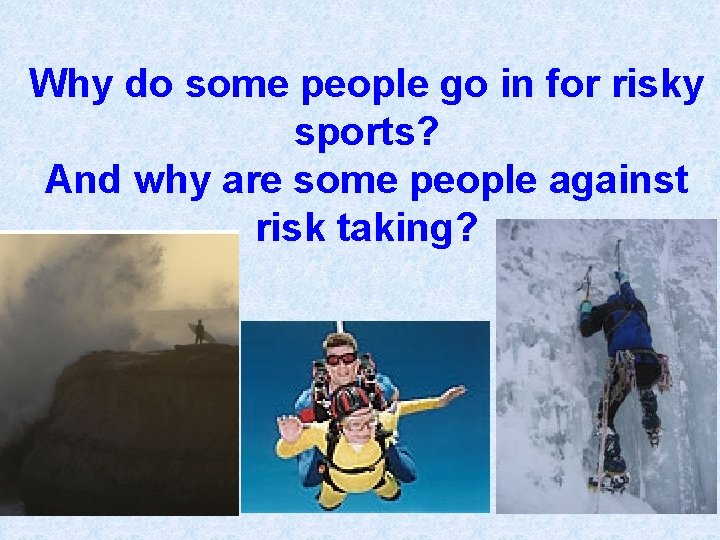 Why do some people go in for risky sports?
And why are some people against risk taking?